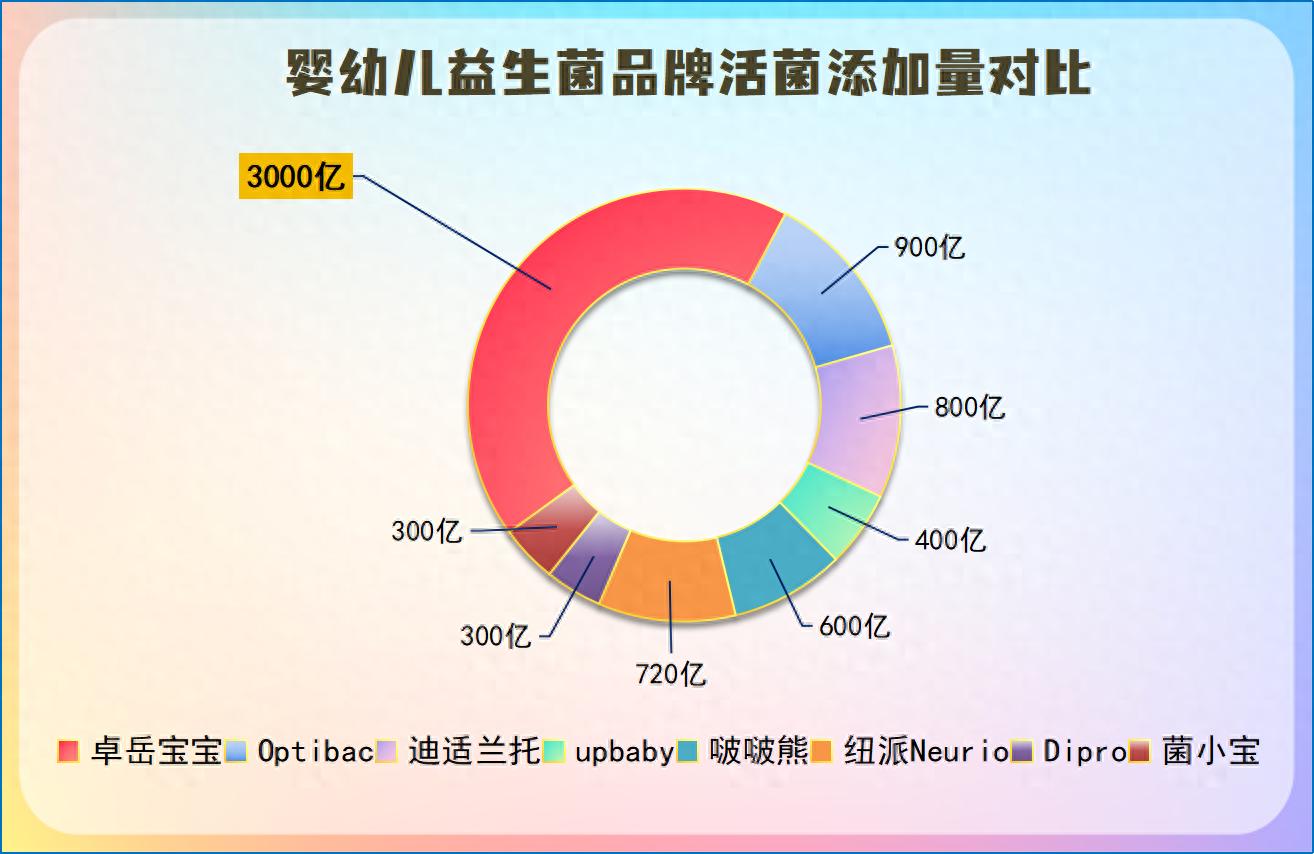 婴幼儿益生菌品牌活菌添加量对比

3000亿

900亿

800亿

400亿

600亿

720亿

300亿

300亿

卓岳宝宝 Optibac 迪适兰托 upbaby 啵啵熊 纽派Neurio Dipro 菌小宝